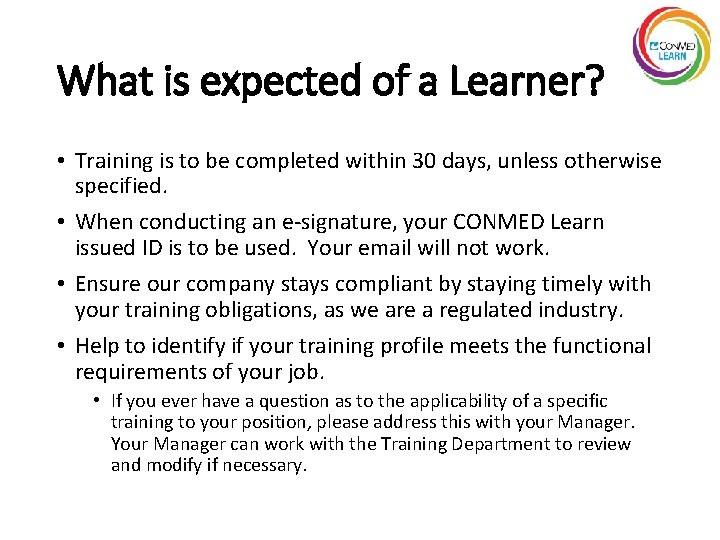 CONMED LEARN

What is expected of a Learner?

• Training is to be completed within 30 days, unless otherwise specified.

• When conducting an e-signature, your CONMED Learn issued ID is to be used. Your email will not work.

• Ensure our company stays compliant by staying timely with your training obligations, as we are a regulated industry.

• Help to identify if your training profile meets the functional requirements of your job.

• If you ever have a question as to the applicability of a specific training to your position, please address this with your Manager. Your Manager can work with the Training Department to review and modify if necessary.